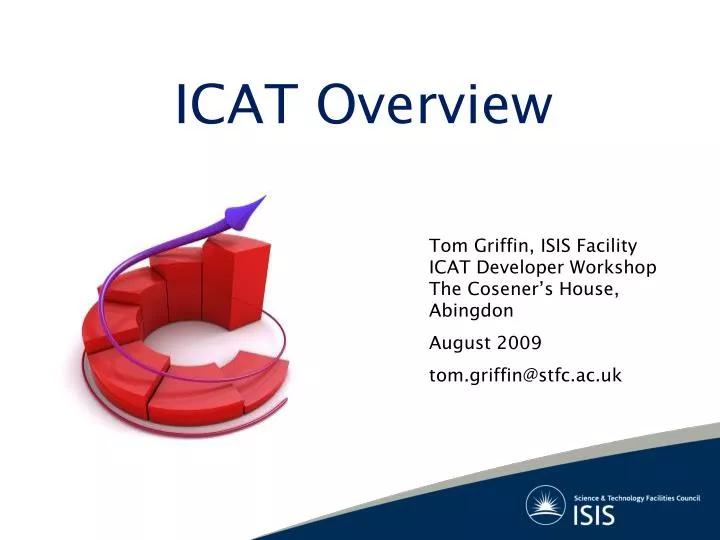 ICAT Overview

Tom Griffin, ISIS Facility
ICAT Developer Workshop
The Cosener's House, Abingdon

August 2009

tom.griffin@stfc.ac.uk

Science & Technology Facilities Council
ISIS